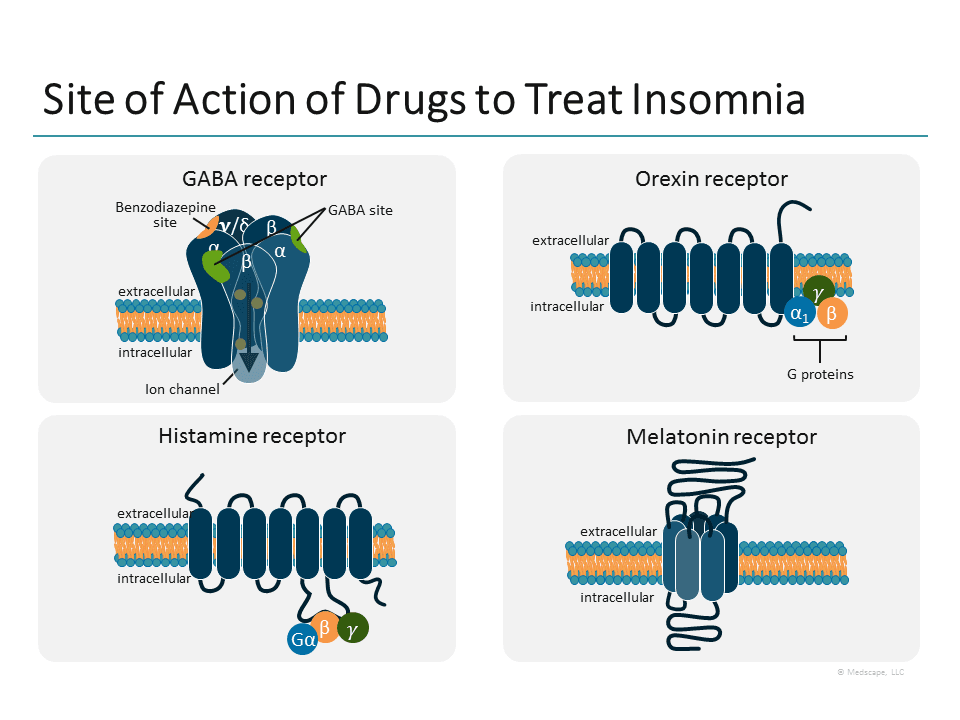 Site of Action of Drugs to Treat Insomnia

GABA receptor

Benzodiazepine site

GABA site

$\gamma/\delta$

$\beta$

$\alpha$

$\beta$

$\alpha$

extracellular

intracellular

Ion channel

Orexin receptor

extracellular

intracellular

$\gamma$

$\alpha_1$

$\beta$

G proteins

Histamine receptor

extracellular

intracellular

G$\alpha$

$\beta$

$\gamma$

Melatonin receptor

extracellular

intracellular

© Medscape, LLC